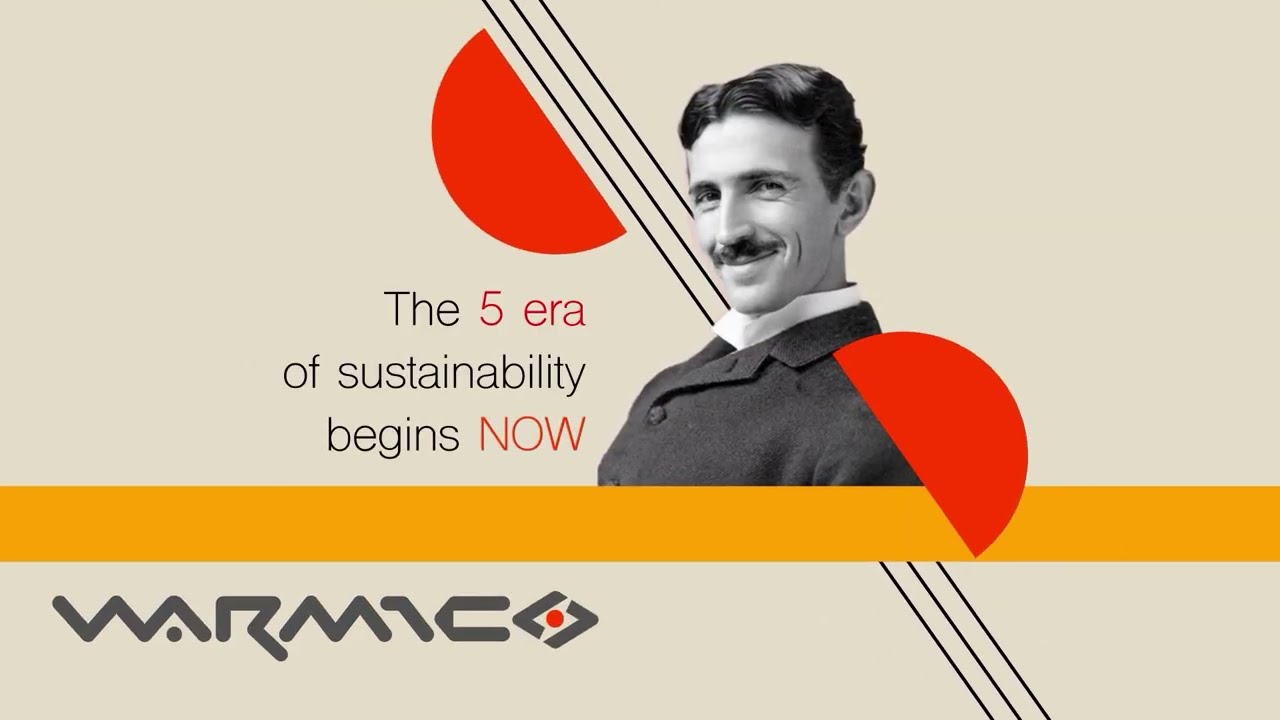 The 5 era
of sustainability
begins NOW

WARMICO